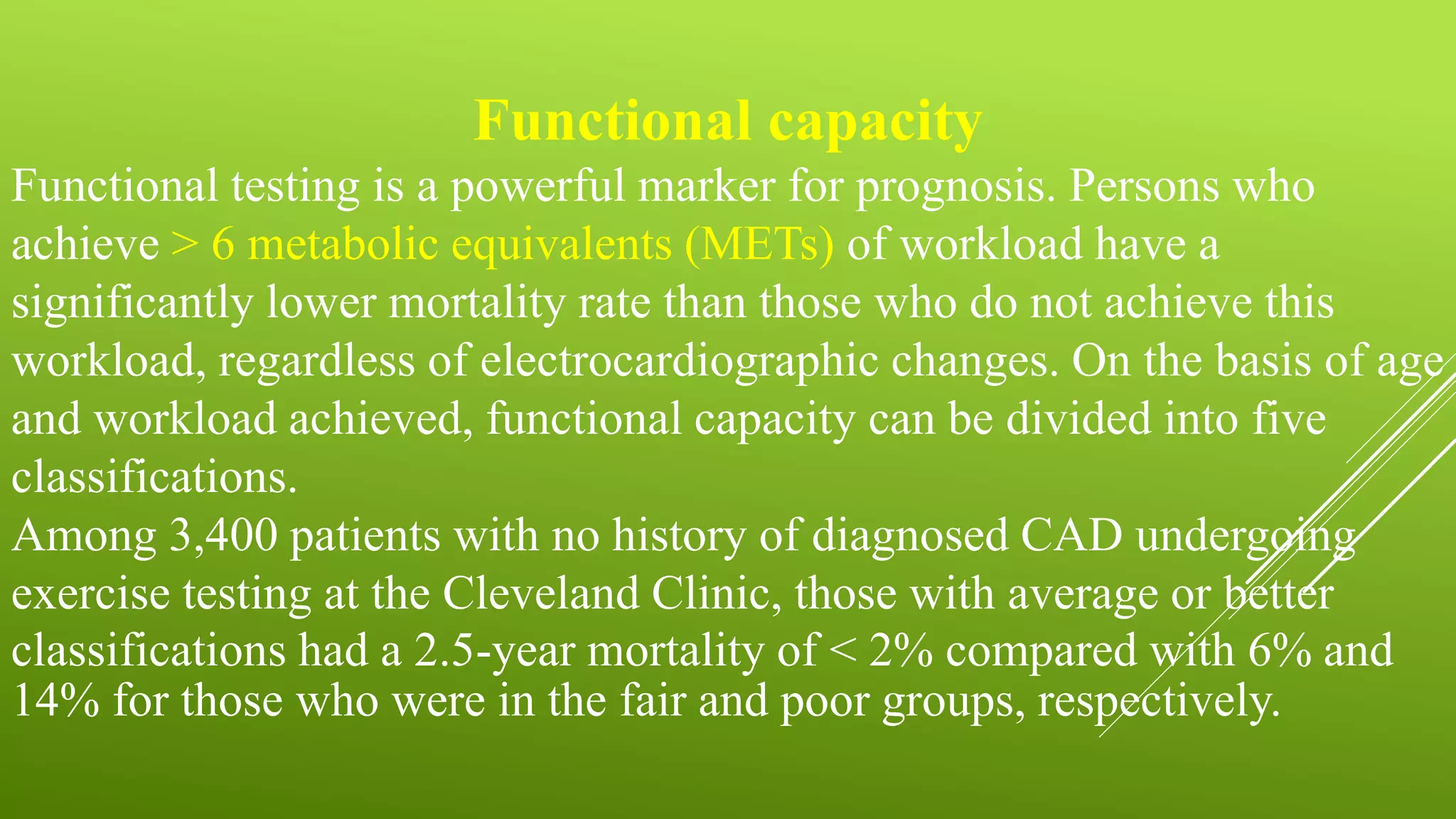 Functional capacity

Functional testing is a powerful marker for prognosis. Persons who achieve > 6 metabolic equivalents (METs) of workload have a significantly lower mortality rate than those who do not achieve this workload, regardless of electrocardiographic changes. On the basis of age and workload achieved, functional capacity can be divided into five classifications.

Among 3,400 patients with no history of diagnosed CAD undergoing exercise testing at the Cleveland Clinic, those with average or better classifications had a 2.5-year mortality of < 2% compared with 6% and 14% for those who were in the fair and poor groups, respectively.